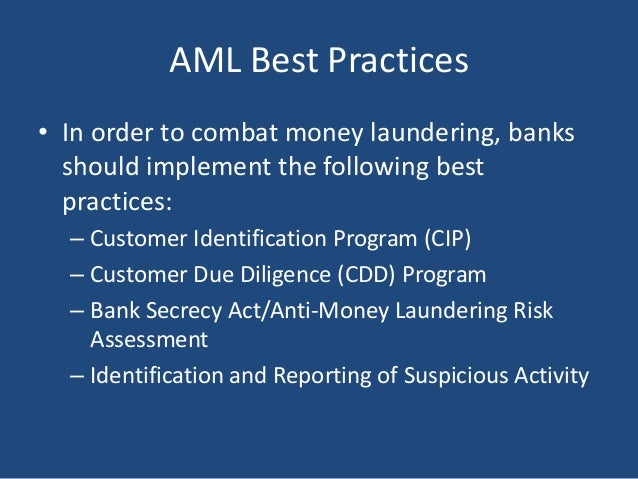 AML Best Practices

• In order to combat money laundering, banks should implement the following best practices:
– Customer Identification Program (CIP)
– Customer Due Diligence (CDD) Program
– Bank Secrecy Act/Anti-Money Laundering Risk Assessment
– Identification and Reporting of Suspicious Activity